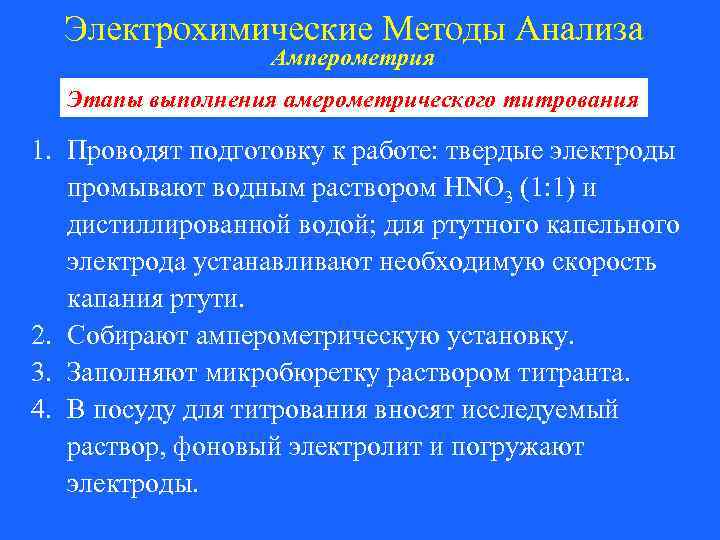 Электрохимические Методы Анализа
Амперометрия

Этапы выполнения амерометрического титрования

1. Проводят подготовку к работе: твердые электроды промывают водным раствором $HNO_3$ (1:1) и дистиллированной водой; для ртутного капельного электрода устанавливают необходимую скорость капания ртути.
2. Собирают амперометрическую установку.
3. Заполняют микробюретку раствором титранта.
4. В посуду для титрования вносят исследуемый раствор, фоновый электролит и погружают электроды.